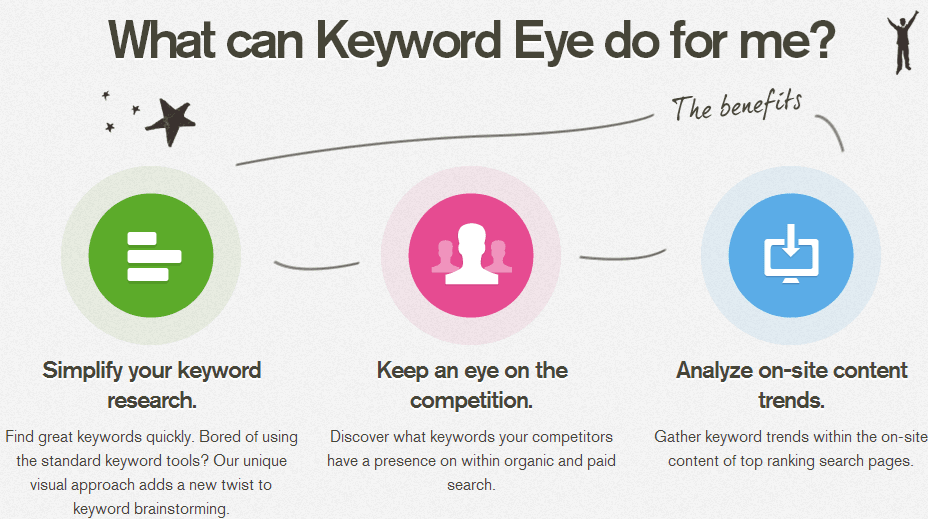 What can Keyword Eye do for me?

The benefits

Simplify your keyword research.

Find great keywords quickly. Bored of using the standard keyword tools? Our unique visual approach adds a new twist to keyword brainstorming.

Keep an eye on the competition.

Discover what keywords your competitors have a presence on within organic and paid search.

Analyze on-site content trends.

Gather keyword trends within the on-site content of top ranking search pages.